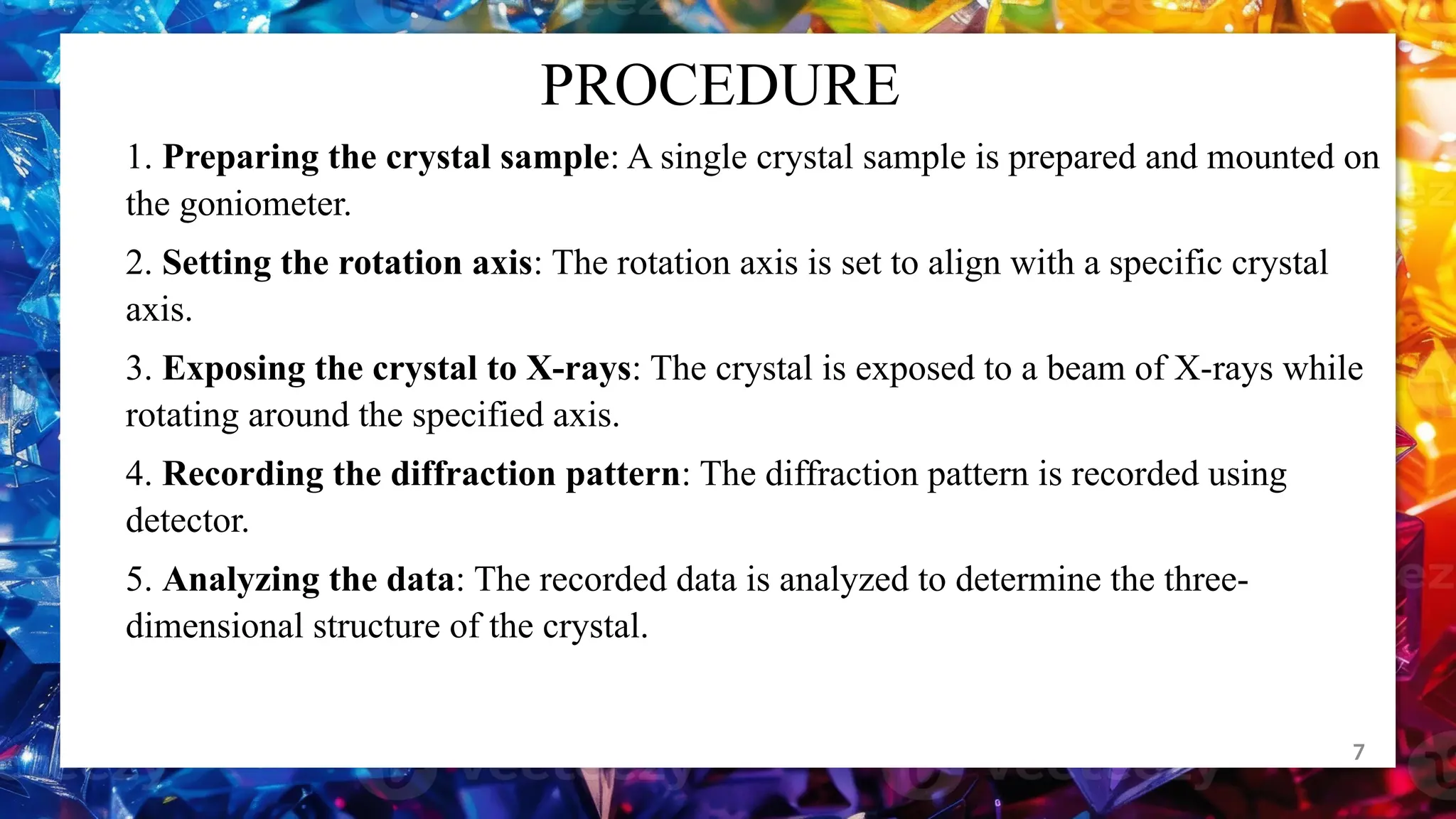 PROCEDURE

1. Preparing the crystal sample: A single crystal sample is prepared and mounted on the goniometer.

2. Setting the rotation axis: The rotation axis is set to align with a specific crystal axis.

3. Exposing the crystal to X-rays: The crystal is exposed to a beam of X-rays while rotating around the specified axis.

4. Recording the diffraction pattern: The diffraction pattern is recorded using detector.

5. Analyzing the data: The recorded data is analyzed to determine the three-dimensional structure of the crystal.

7